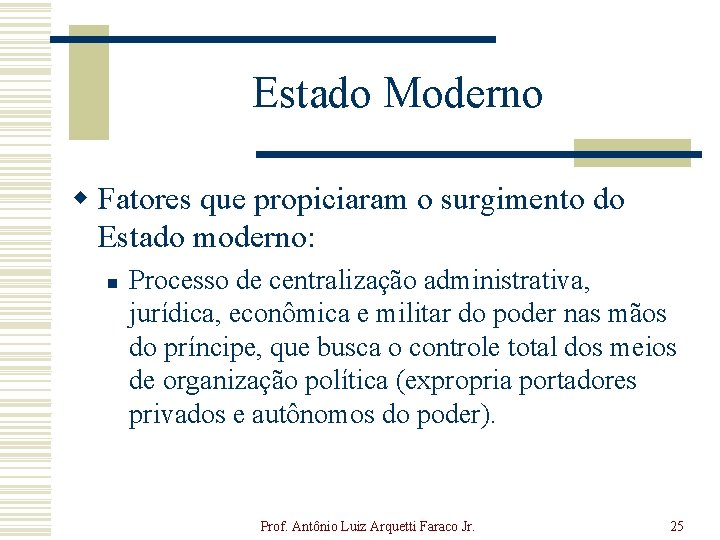 Estado Moderno

Fatores que propiciaram o surgimento do Estado moderno:

Processo de centralização administrativa, jurídica, econômica e militar do poder nas mãos do príncipe, que busca o controle total dos meios de organização política (expropria portadores privados e autônomos do poder).

Prof. Antônio Luiz Arquetti Faraco Jr.

25